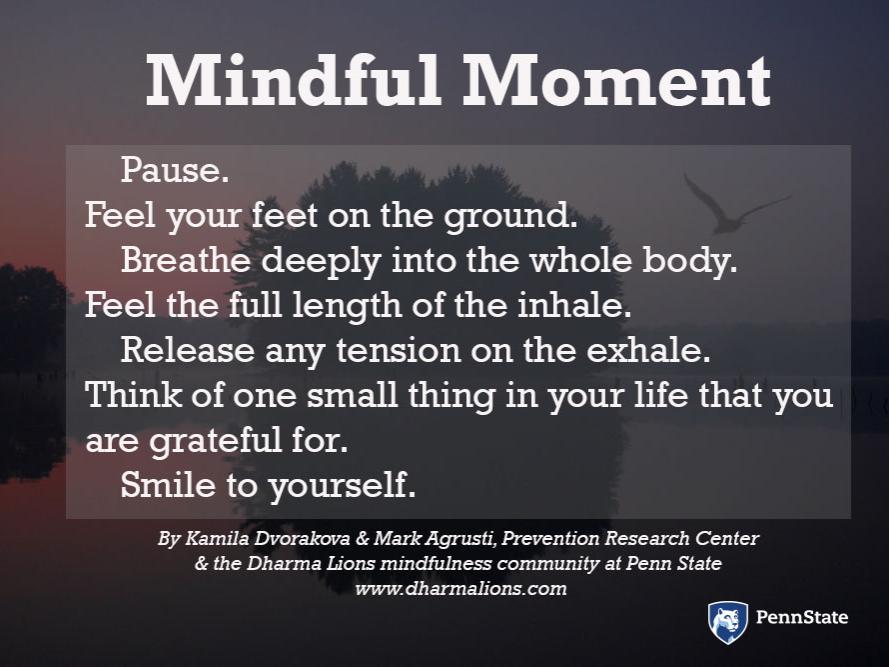 Mindful Moment

Pause.
Feel your feet on the ground.
Breathe deeply into the whole body.
Feel the full length of the inhale.
Release any tension on the exhale.
Think of one small thing in your life that you are grateful for.
Smile to yourself.

By Kamila Dvorakova & Mark Agrusti, Prevention Research Center & the Dharma Lions mindfulness community at Penn State
www.dharmalions.com

PennState